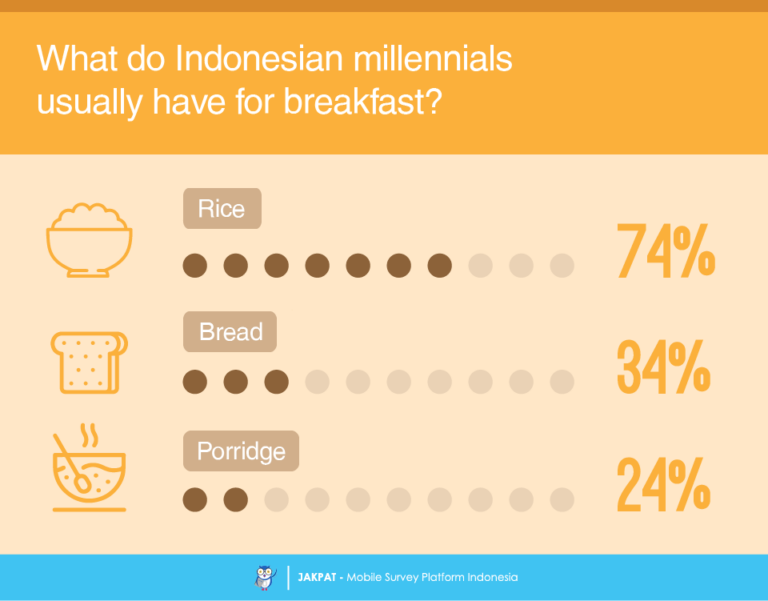 What do Indonesian millennials usually have for breakfast?

Rice

74%

Bread

34%

Porridge

24%

JAKPAT - Mobile Survey Platform Indonesia